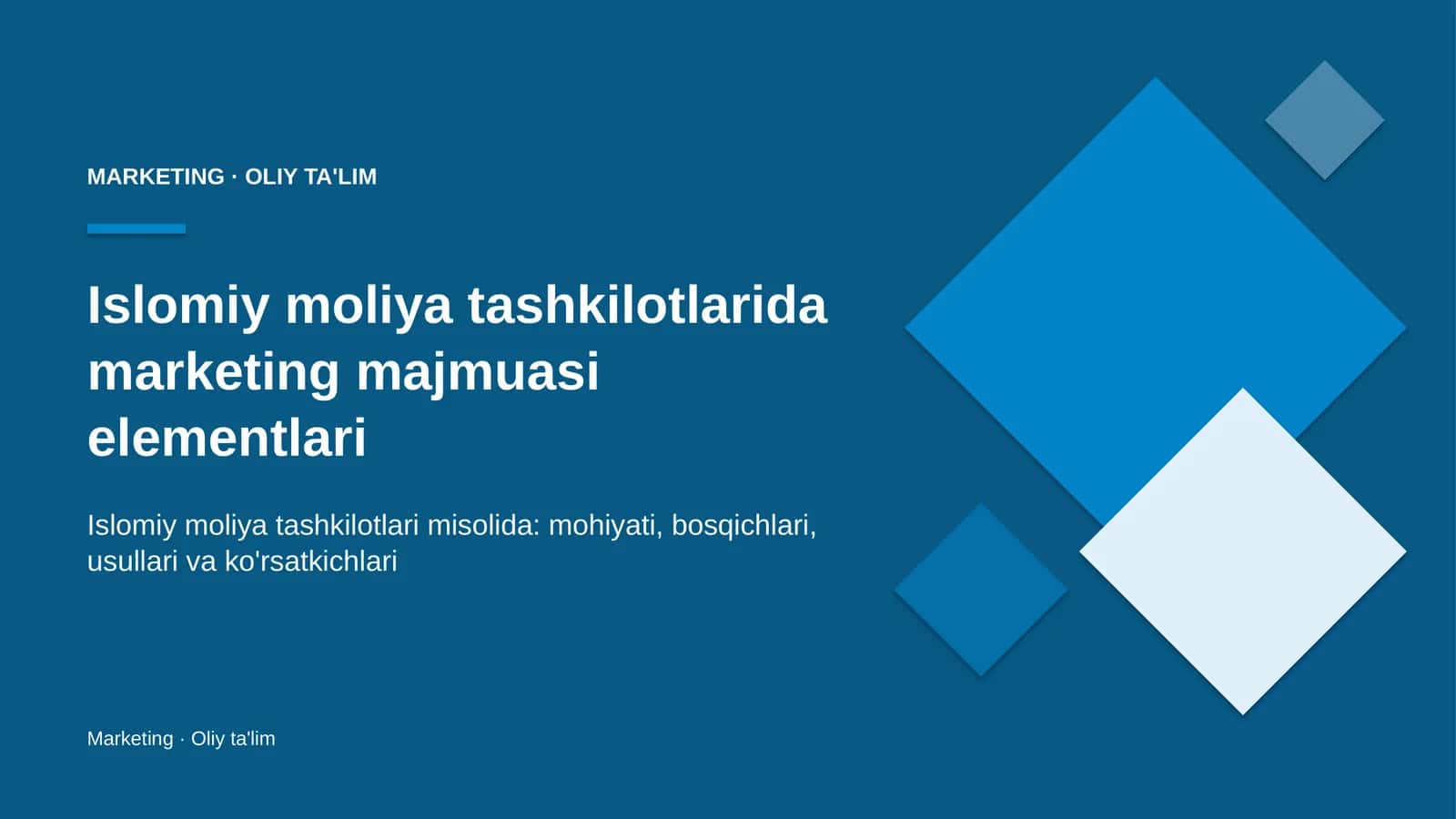 MARKETING · OLIY TA'LIM

Islomiy moliya tashkilotlarida marketing majmuasi elementlari

Islomiy moliya tashkilotlari misolida: mohiyati, bosqichlari, usullari va ko'rsatkichlari

Marketing · Oliy ta'lim